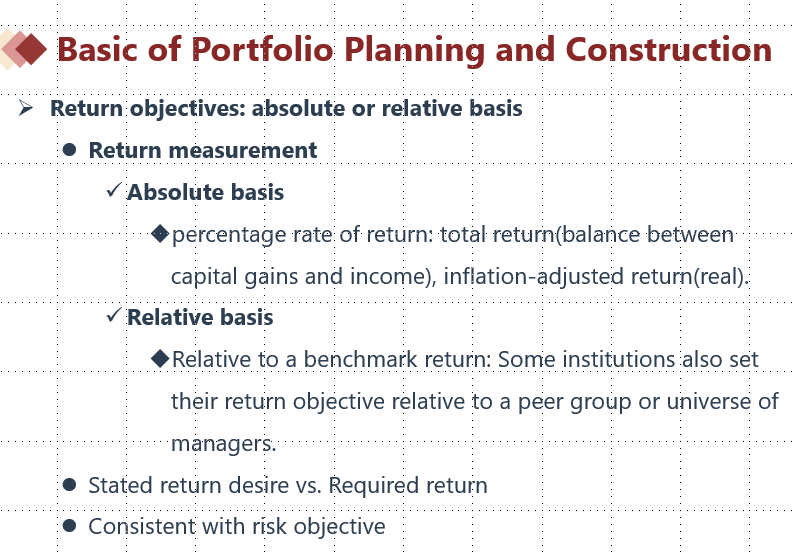 Basic of Portfolio Planning and Construction

➢ Return objectives: absolute or relative basis

● Return measurement

✓ Absolute basis

◆ percentage rate of return: total return(balance between capital gains and income), inflation-adjusted return(real).

✓ Relative basis

◆ Relative to a benchmark return: Some institutions also set their return objective relative to a peer group or universe of managers.

● Stated return desire vs. Required return

● Consistent with risk objective